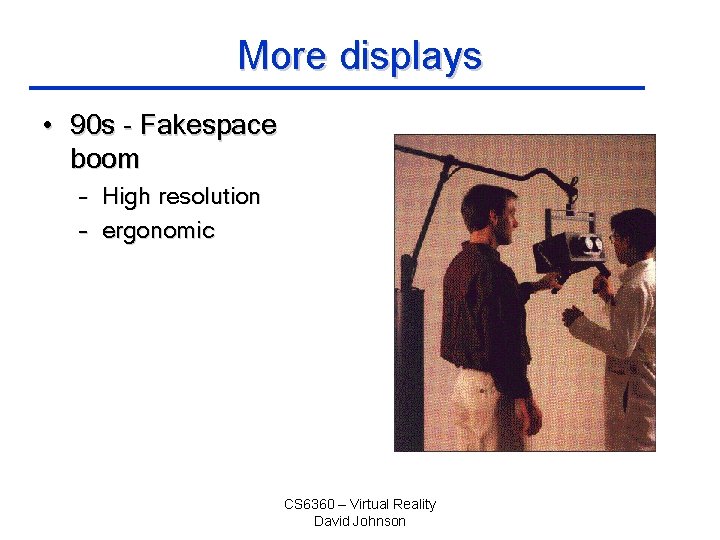 More displays

• 90s - Fakespace boom
– High resolution
– ergonomic

CS6360 – Virtual Reality
David Johnson